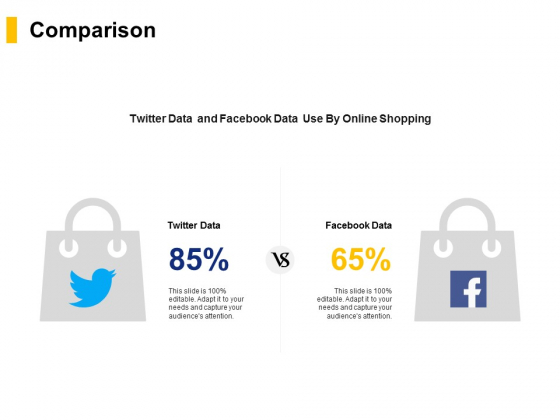 Comparison

Twitter Data and Facebook Data Use By Online Shopping

Twitter Data

85%

This slide is 100% editable. Adapt it to your needs and capture your audience's attention.

VS

Facebook Data

65%

This slide is 100% editable. Adapt it to your needs and capture your audience's attention.

f